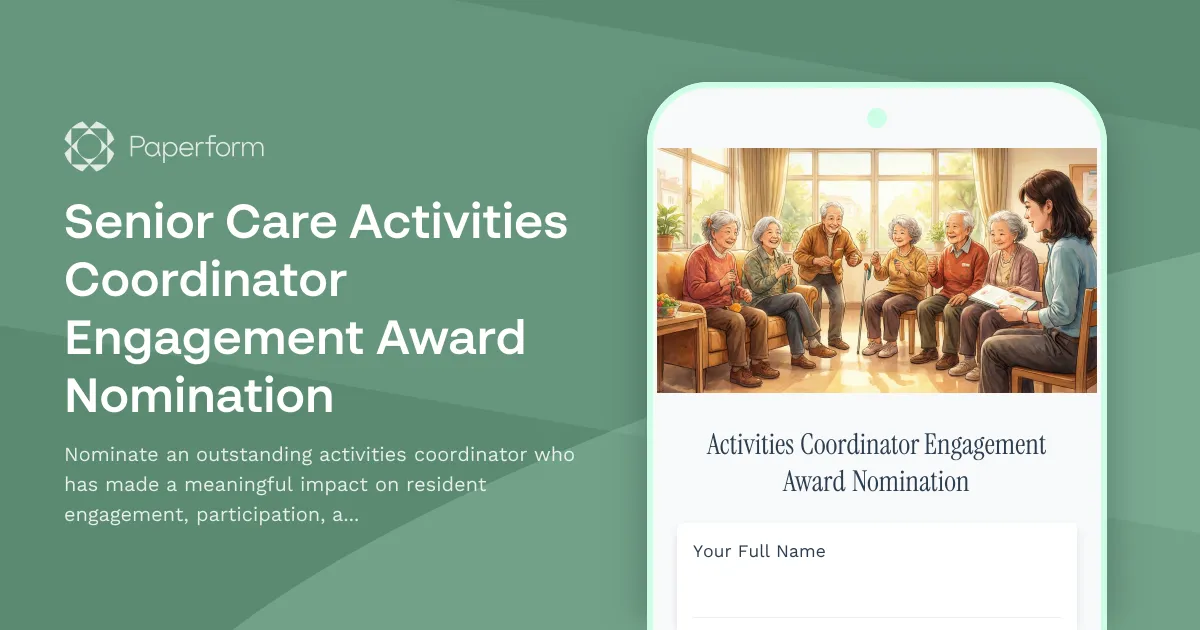 Paperform

Senior Care Activities Coordinator Engagement Award Nomination

Nominate an outstanding activities coordinator who has made a meaningful impact on resident engagement, participation, a...

Activities Coordinator Engagement Award Nomination

Your Full Name